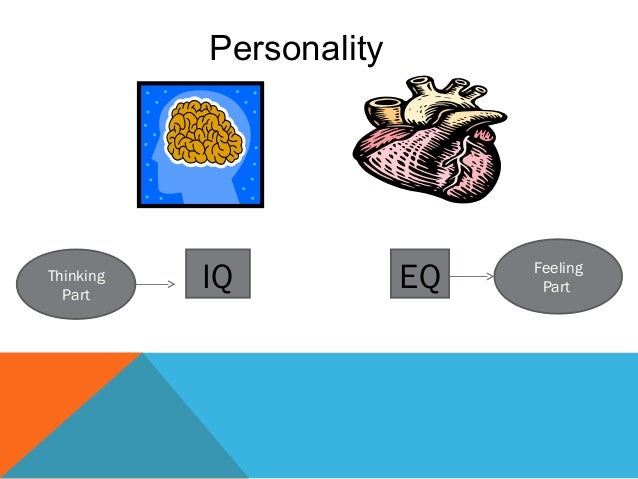 Personality

Thinking Part

IQ

EQ

Feeling Part